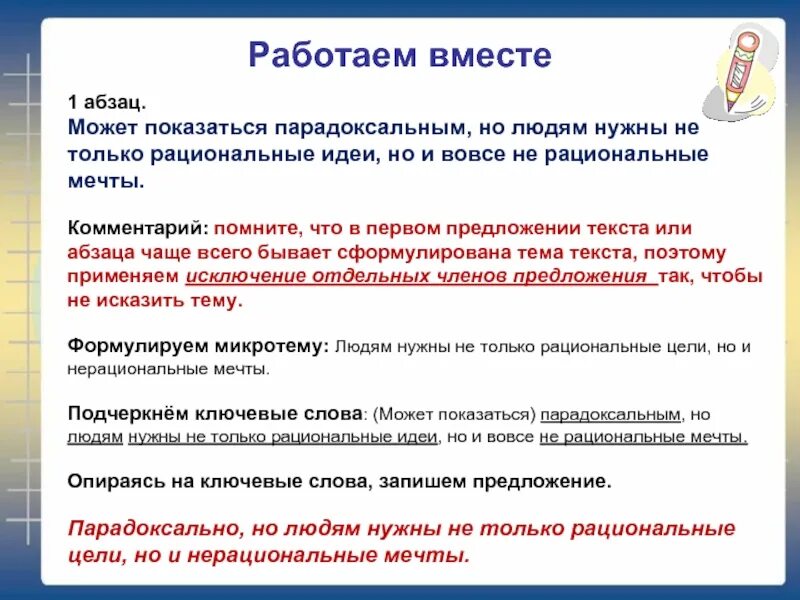 Работаем вместе

1 абзац.
Может показаться парадоксальным, но людям нужны не только рациональные идеи, но и вовсе не рациональные мечты.

Комментарий: помните, что в первом предложении текста или абзаца чаще всего бывает сформулирована тема текста, поэтому применяем исключение отдельных членов предложения так, чтобы не исказить тему.

Формулируем микротему: Людям нужны не только рациональные цели, но и нерациональные мечты.

Подчеркнём ключевые слова: (Может показаться) парадоксальным, но людям нужны не только рациональные идеи, но и вовсе не рациональные мечты.

Опираясь на ключевые слова, запишем предложение.

Парадоксально, но людям нужны не только рациональные цели, но и нерациональные мечты.